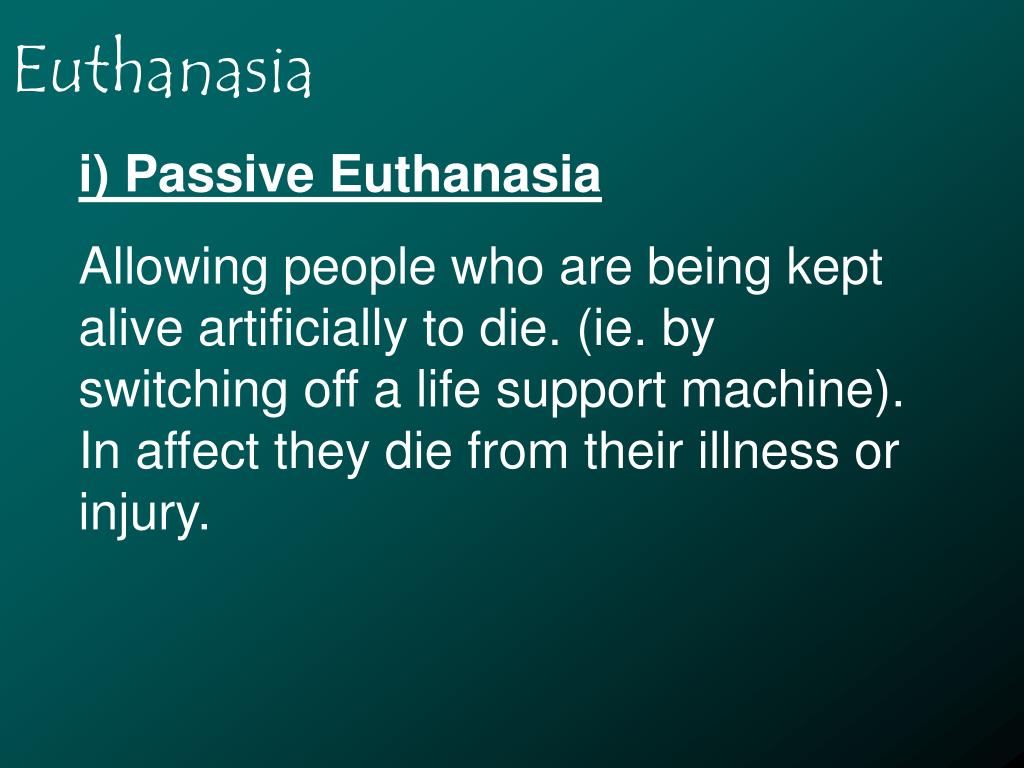 Euthanasia

i) Passive Euthanasia

Allowing people who are being kept alive artificially to die. (ie. by switching off a life support machine). In affect they die from their illness or injury.